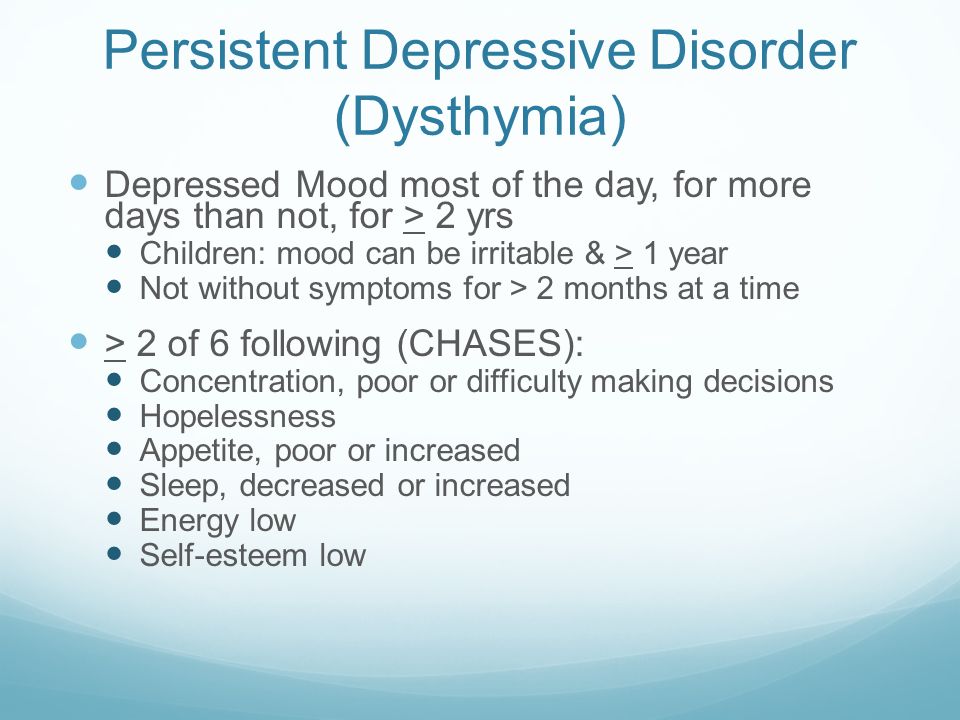 Persistent Depressive Disorder (Dysthymia)

- Depressed Mood most of the day, for more days than not, for $\geq$ 2 yrs
  - Children: mood can be irritable & $\geq$ 1 year
  - Not without symptoms for > 2 months at a time
- $\geq$ 2 of 6 following (CHASES):
  - Concentration, poor or difficulty making decisions
  - Hopelessness
  - Appetite, poor or increased
  - Sleep, decreased or increased
  - Energy low
  - Self-esteem low